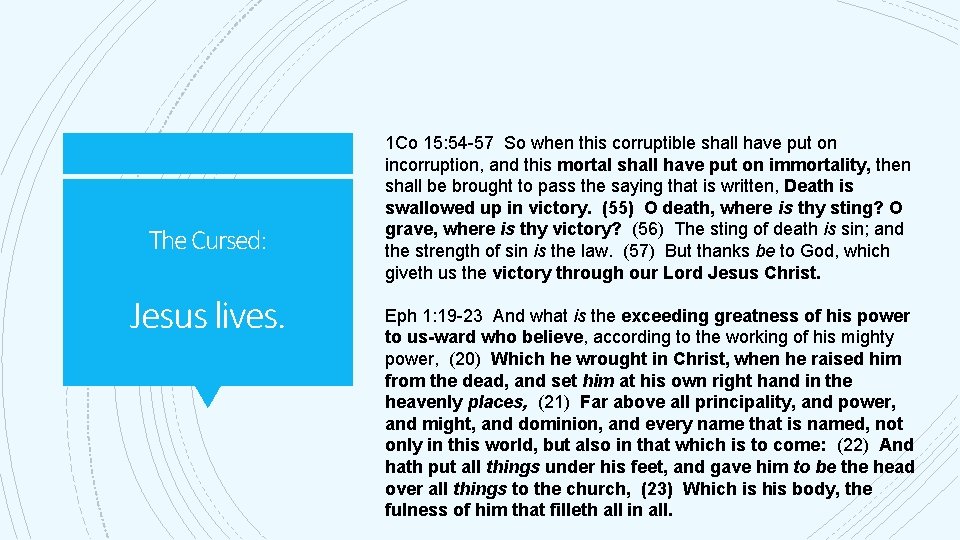 The Cursed:

Jesus lives.

1Co 15:54-57 So when this corruptible shall have put on incorruption, and this mortal shall have put on immortality, then shall be brought to pass the saying that is written, Death is swallowed up in victory. (55) O death, where is thy sting? O grave, where is thy victory? (56) The sting of death is sin; and the strength of sin is the law. (57) But thanks be to God, which giveth us the victory through our Lord Jesus Christ.

Eph 1:19-23 And what is the exceeding greatness of his power to us-ward who believe, according to the working of his mighty power, (20) Which he wrought in Christ, when he raised him from the dead, and set him at his own right hand in the heavenly places, (21) Far above all principality, and power, and might, and dominion, and every name that is named, not only in this world, but also in that which is to come: (22) And hath put all things under his feet, and gave him to be the head over all things to the church, (23) Which is his body, the fulness of him that filleth all in all.